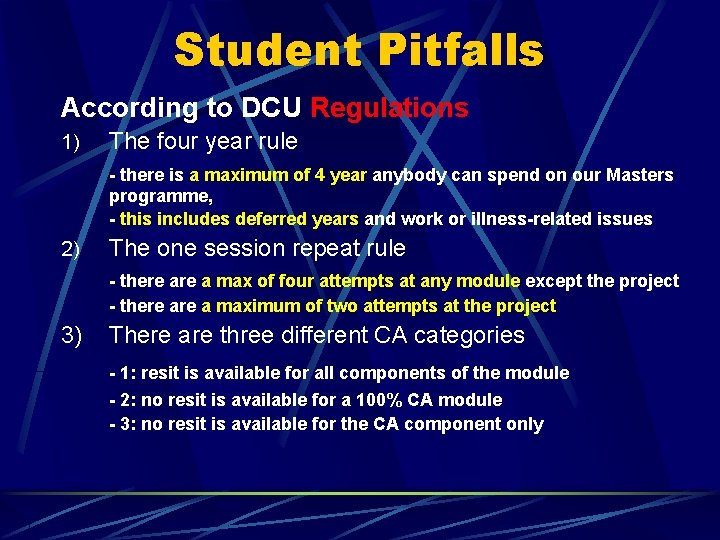 Student Pitfalls

According to DCU Regulations

1) The four year rule

- there is a maximum of 4 year anybody can spend on our Masters programme,
- this includes deferred years and work or illness-related issues

2) The one session repeat rule

- there are a max of four attempts at any module except the project
- there are a maximum of two attempts at the project

3) There are three different CA categories

- 1: resit is available for all components of the module
- 2: no resit is available for a 100% CA module
- 3: no resit is available for the CA component only